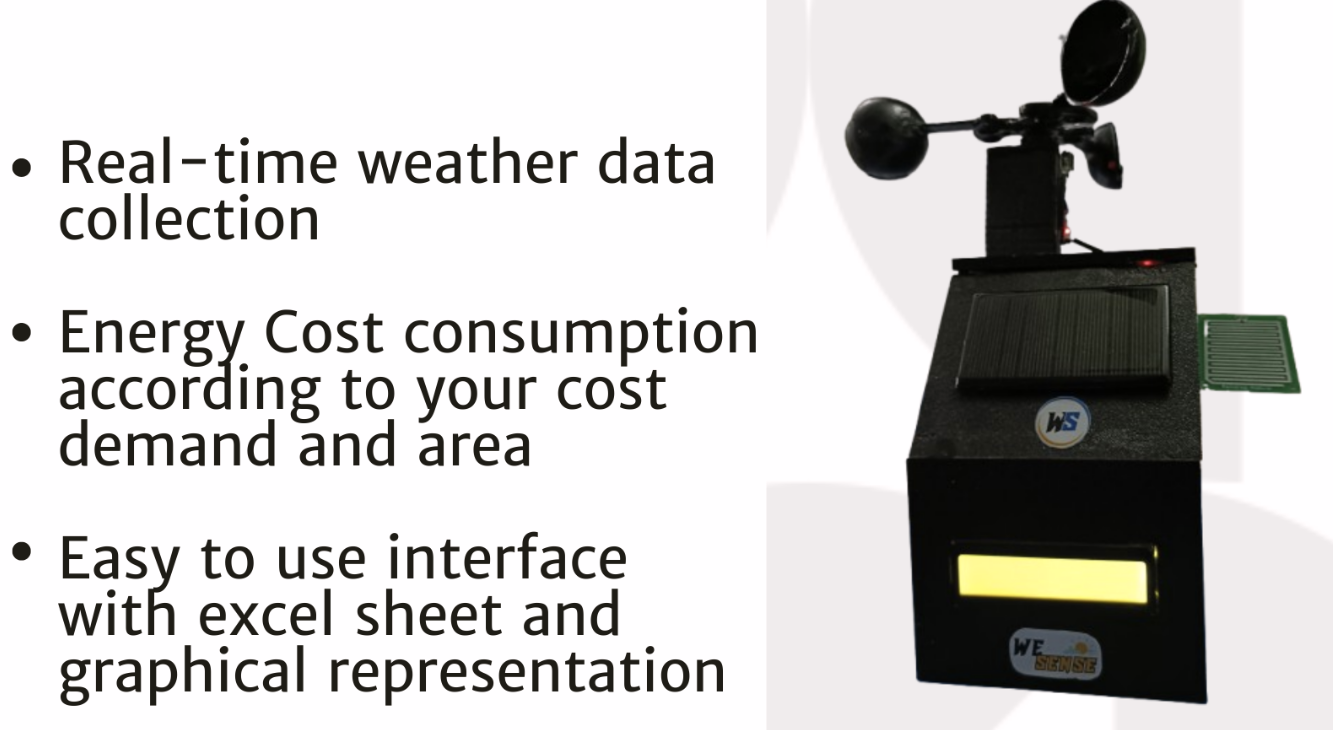 • Real-time weather data collection

• Energy Cost consumption according to your cost demand and area

• Easy to use interface with excel sheet and graphical representation

WS

WE SENSE